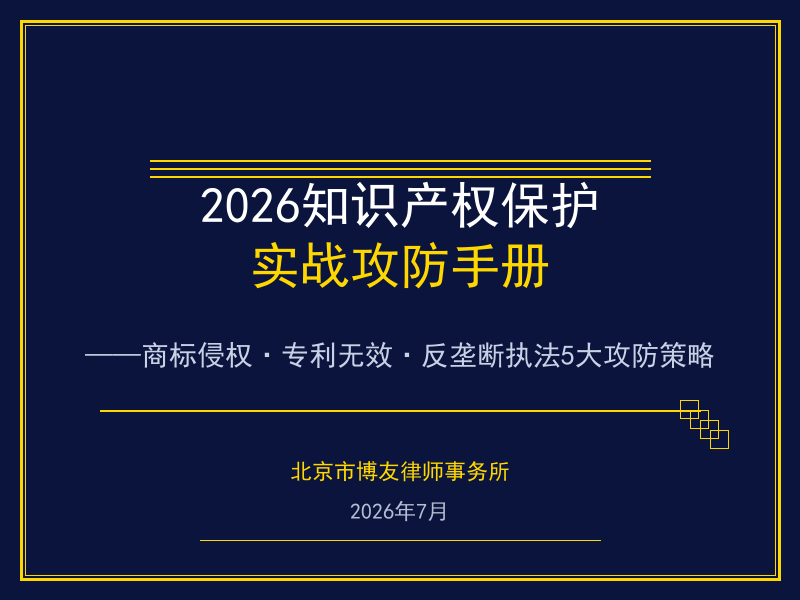 2026知识产权保护
实战攻防手册

——商标侵权 · 专利无效 · 反垄断执法5大攻防策略

北京市博友律师事务所

2026年7月